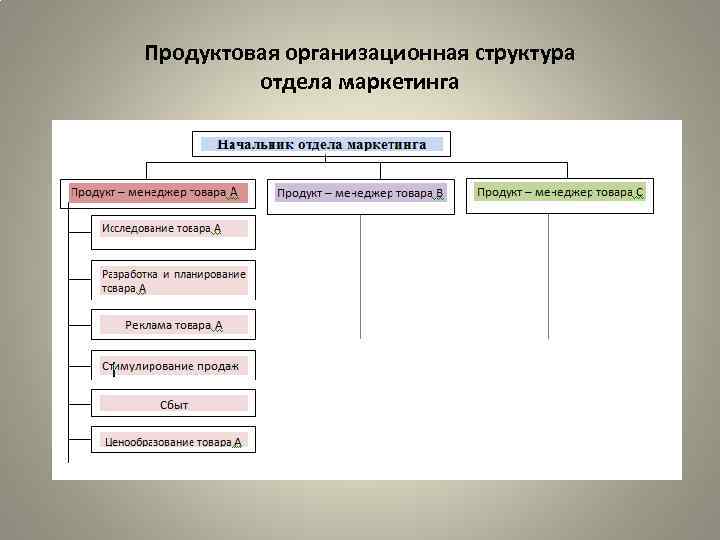 Продуктовая организационная структура отдела маркетинга

Начальник отдела маркетинга

Продукт – менеджер товара А

Продукт – менеджер товара В

Продукт – менеджер товара С

Исследование товара А

Разработка и планирование товара А

Реклама товара А

Стимулирование продаж

Сбыт

Ценообразование товара А